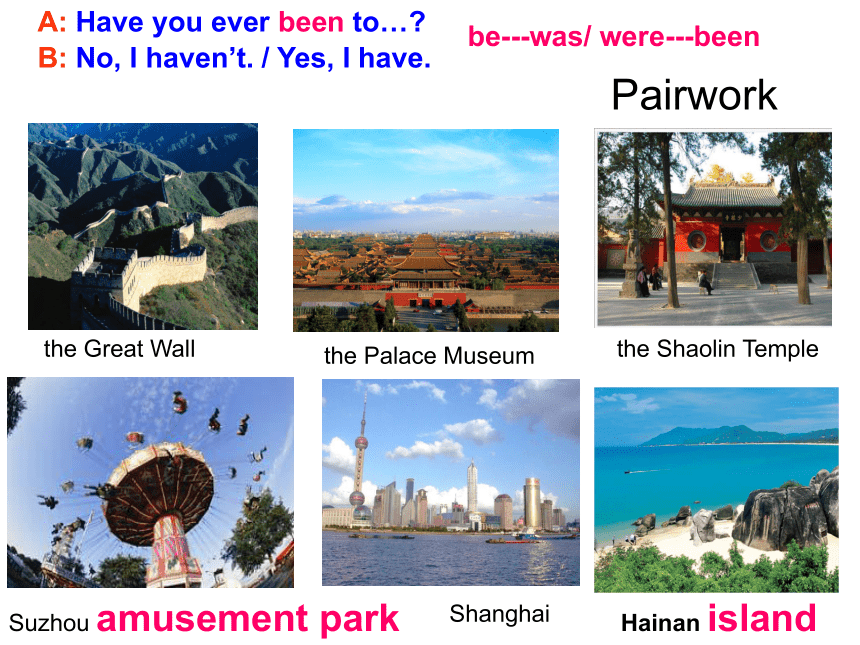 A: Have you ever been to…?
B: No, I haven't. / Yes, I have.

be---was/ were---been

Pairwork

the Great Wall

the Palace Museum

the Shaolin Temple

Suzhou amusement park

Shanghai

Hainan island